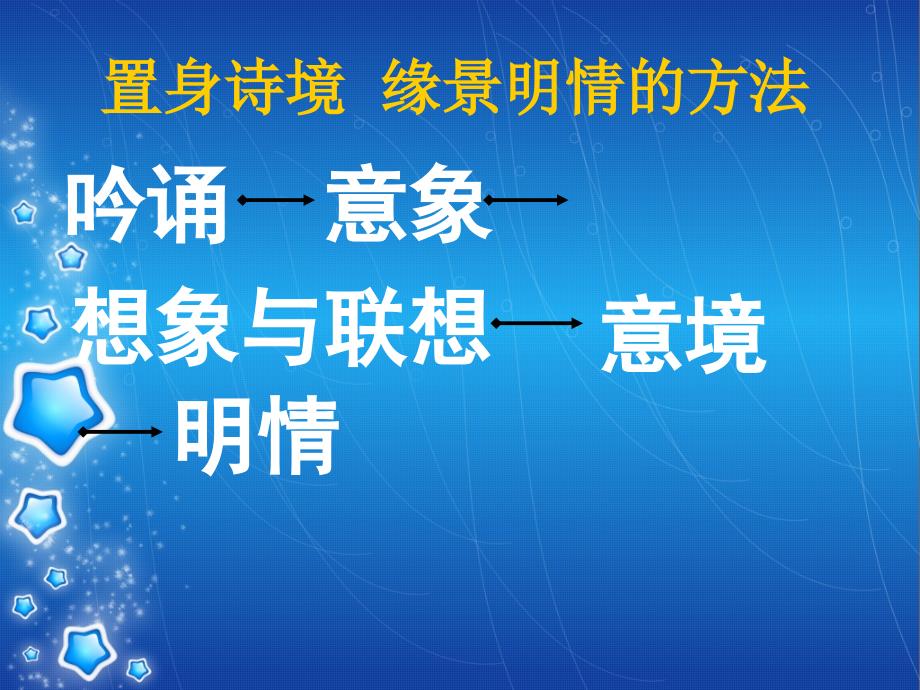 置身诗境 缘景明情的方法

吟诵 → 意象 →

想象与联想 → 意境

→ 明情